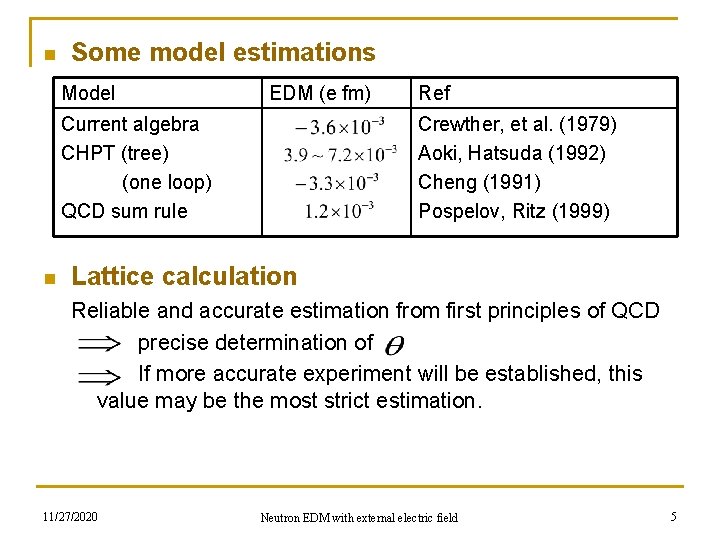 Some model estimations

| Model | EDM (e fm) | Ref |
|---|---|---|
| Current algebra | $-3.6\times10^{-3}$ | Crewther, et al. (1979) |
| CHPT (tree) | $3.9\sim7.2\times10^{-3}$ | Aoki, Hatsuda (1992) |
| (one loop) | $-3.3\times10^{-3}$ | Cheng (1991) |
| QCD sum rule | $1.2\times10^{-3}$ | Pospelov, Ritz (1999) |

Lattice calculation

Reliable and accurate estimation from first principles of QCD

$\Longrightarrow$ precise determination of $\theta$

$\Longrightarrow$ If more accurate experiment will be established, this value may be the most strict estimation.

11/27/2020

Neutron EDM with external electric field

5